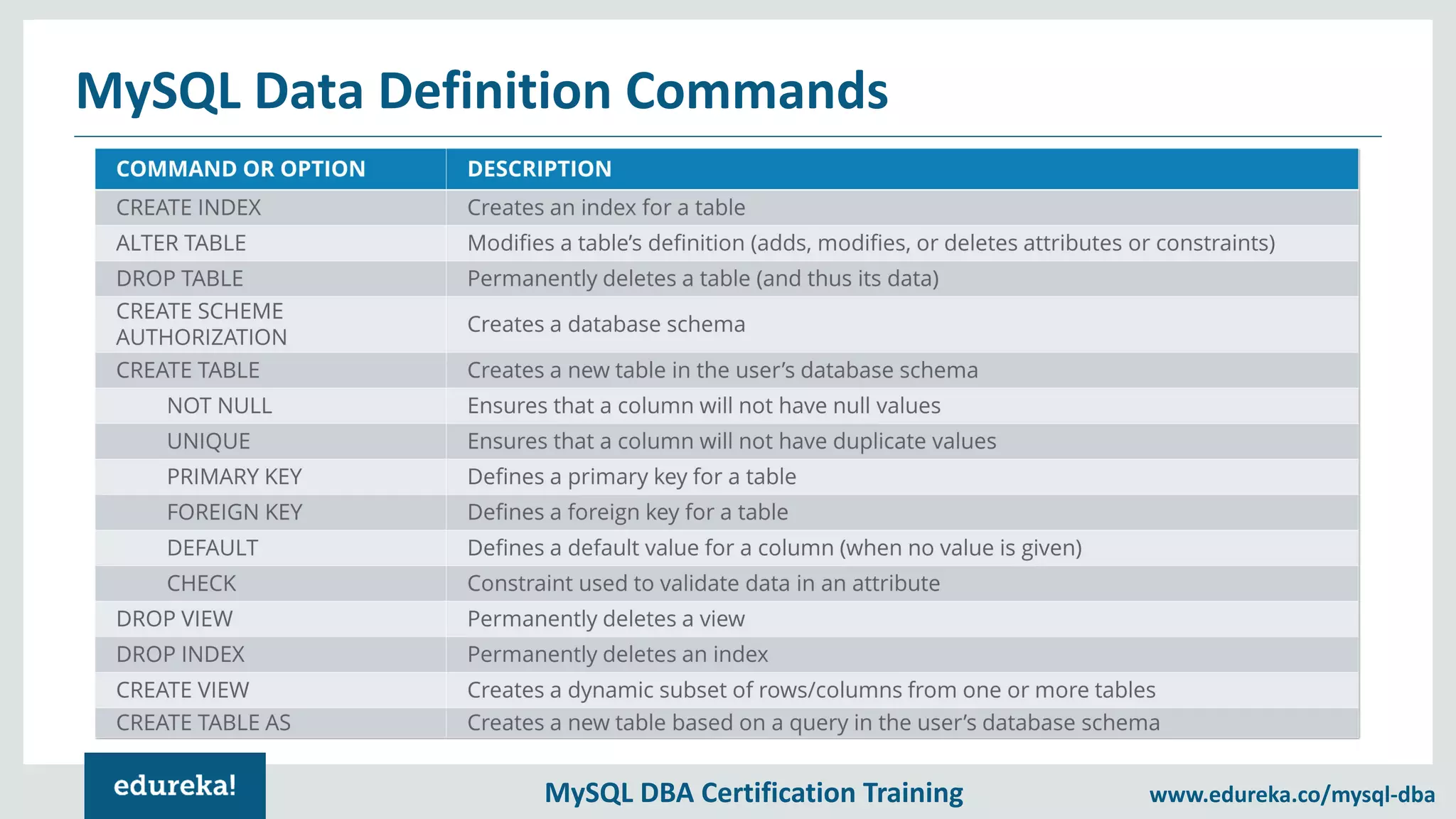 MySQL Data Definition Commands

| COMMAND OR OPTION | DESCRIPTION |
|---|---|
| CREATE INDEX | Creates an index for a table |
| ALTER TABLE | Modifies a table's definition (adds, modifies, or deletes attributes or constraints) |
| DROP TABLE | Permanently deletes a table (and thus its data) |
| CREATE SCHEME AUTHORIZATION | Creates a database schema |
| CREATE TABLE | Creates a new table in the user's database schema |
| NOT NULL | Ensures that a column will not have null values |
| UNIQUE | Ensures that a column will not have duplicate values |
| PRIMARY KEY | Defines a primary key for a table |
| FOREIGN KEY | Defines a foreign key for a table |
| DEFAULT | Defines a default value for a column (when no value is given) |
| CHECK | Constraint used to validate data in an attribute |
| DROP VIEW | Permanently deletes a view |
| DROP INDEX | Permanently deletes an index |
| CREATE VIEW | Creates a dynamic subset of rows/columns from one or more tables |
| CREATE TABLE AS | Creates a new table based on a query in the user's database schema |

edureka!

MySQL DBA Certification Training

www.edureka.co/mysql-dba